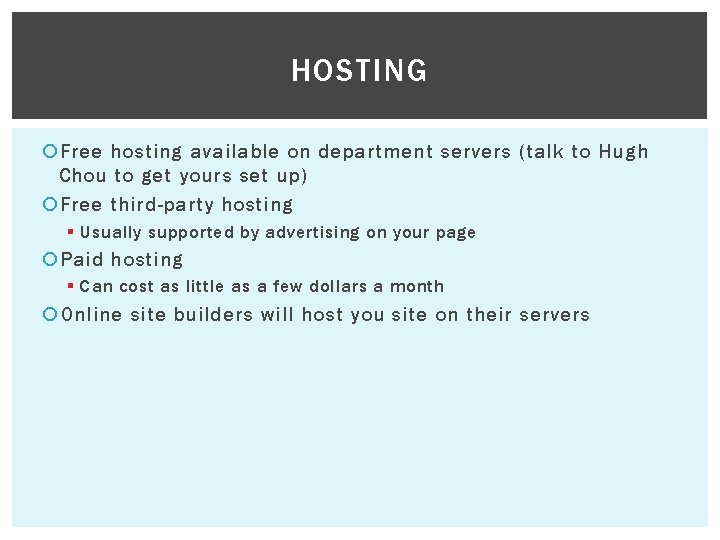 HOSTING

Free hosting available on department servers (talk to Hugh Chou to get yours set up)

Free third-party hosting

Usually supported by advertising on your page

Paid hosting

Can cost as little as a few dollars a month

Online site builders will host you site on their servers